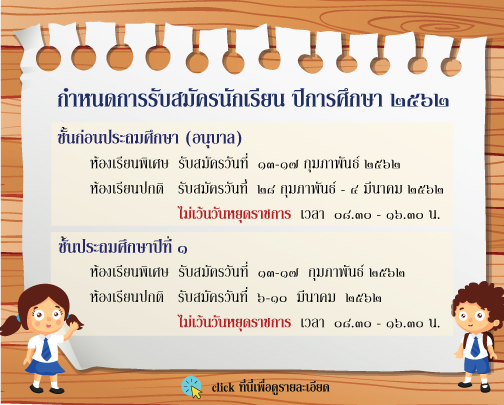 กำหนดการรับสมัครนักเรียน ปีการศึกษา ๒๕๖๒

ชั้นก่อนประถมศึกษา (อนุบาล)

ห้องเรียนพิเศษ รับสมัครวันที่ ๑๓-๑๗ กุมภาพันธ์ ๒๕๖๒

ห้องเรียนปกติ รับสมัครวันที่ ๒๘ กุมภาพันธ์ - ๔ มีนาคม ๒๕๖๒

ไม่เว้นวันหยุดราชการ เวลา ๐๘.๓๐ - ๑๖.๓๐ น.

ชั้นประถมศึกษาปีที่ ๑

ห้องเรียนพิเศษ รับสมัครวันที่ ๑๓-๑๗ กุมภาพันธ์ ๒๕๖๒

ห้องเรียนปกติ รับสมัครวันที่ ๖-๑๐ มีนาคม ๒๕๖๒

ไม่เว้นวันหยุดราชการ เวลา ๐๘.๓๐ - ๑๖.๓๐ น.

click ที่นี่เพื่อดูรายละเอียด